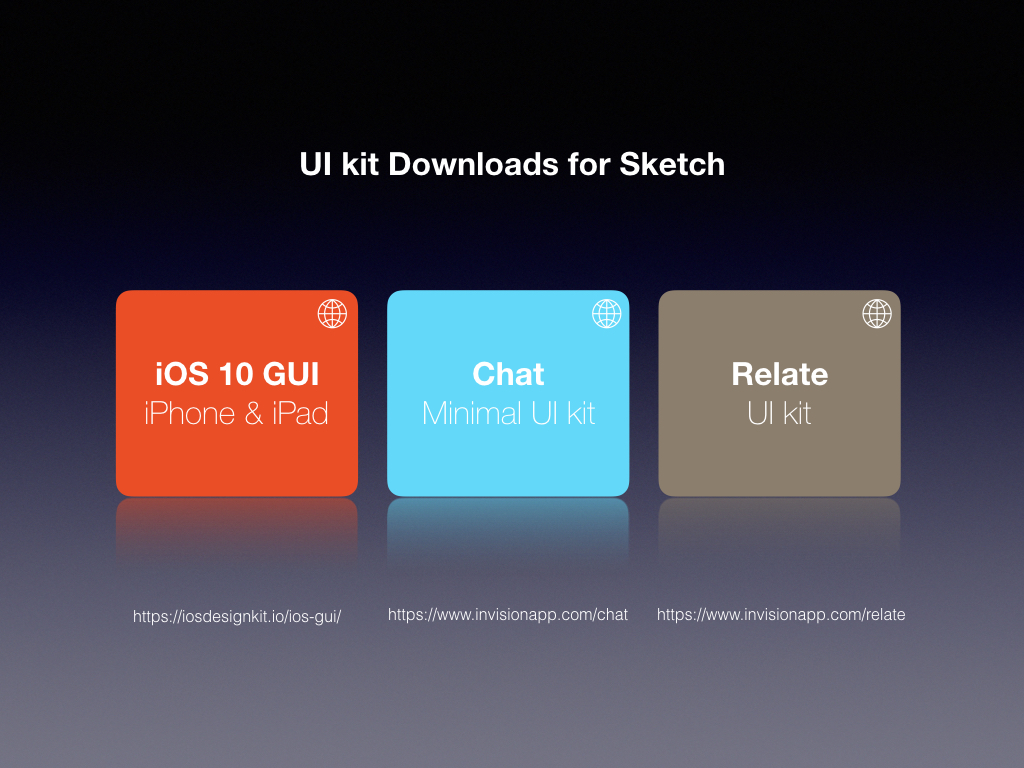 UI kit Downloads for Sketch

iOS 10 GUI
iPhone & iPad

Chat
Minimal UI kit

Relate
UI kit

https://iosdesignkit.io/ios-gui/

https://www.invisionapp.com/chat

https://www.invisionapp.com/relate